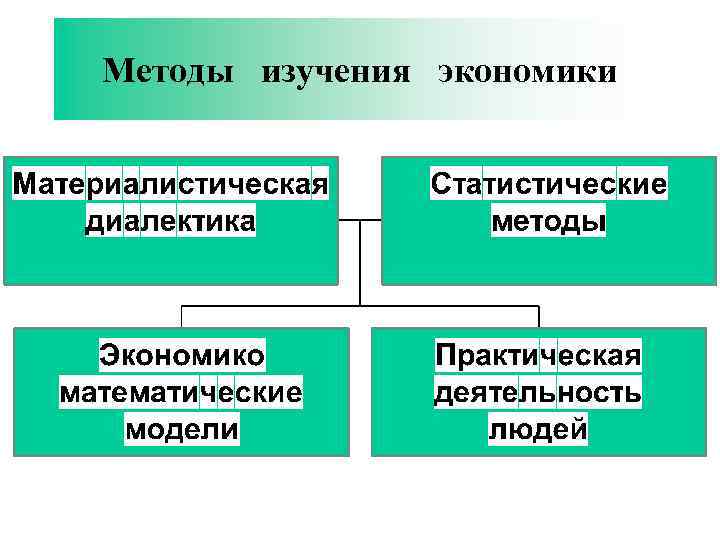 Методы изучения экономики

Материалистическая диалектика

Статистические методы

Экономико математические модели

Практическая деятельность людей